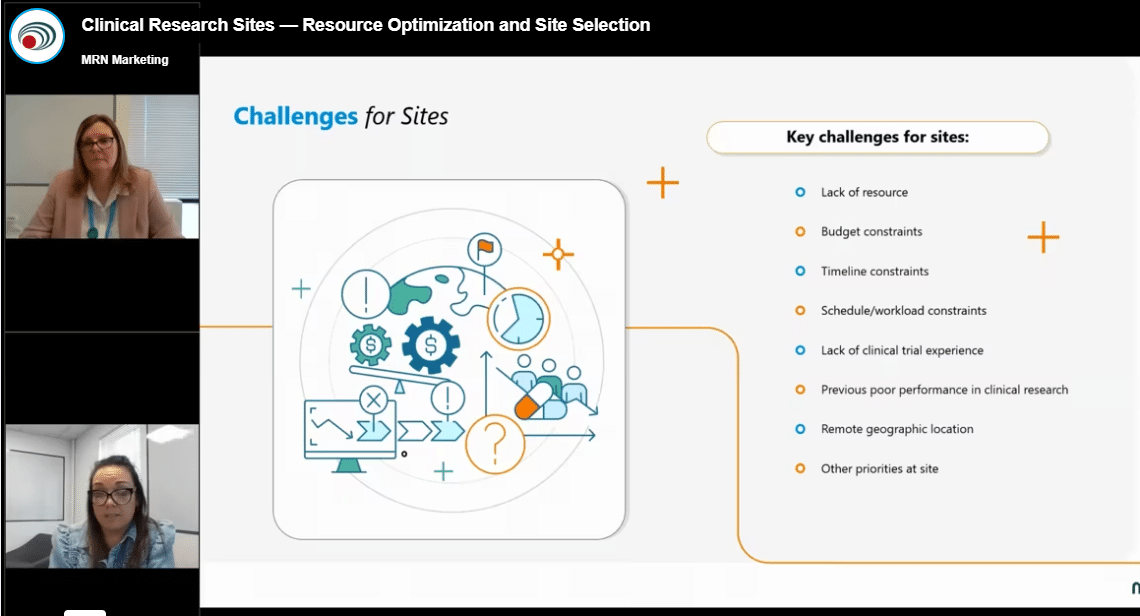 Clinical Research Sites — Resource Optimization and Site Selection

MRN Marketing

Challenges for Sites

Key challenges for sites:

Lack of resource

Budget constraints

Timeline constraints

Schedule/workload constraints

Lack of clinical trial experience

Previous poor performance in clinical research

Remote geographic location

Other priorities at site